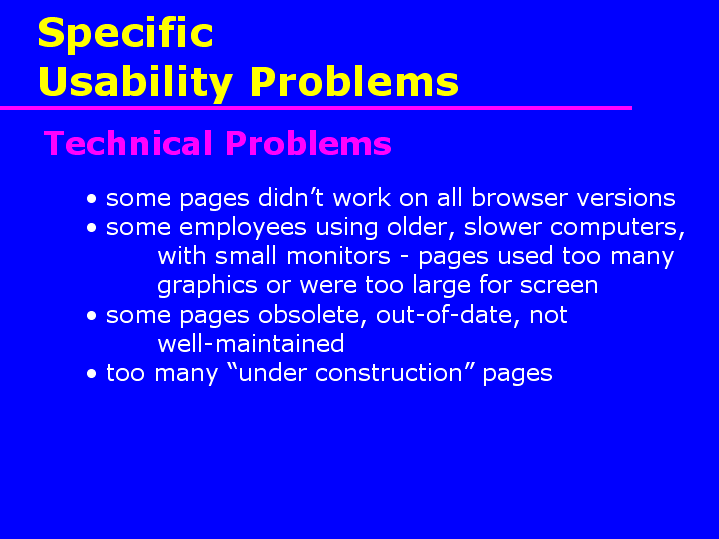 Specific
Usability Problems

Technical Problems

• some pages didn’t work on all browser versions
• some employees using older, slower computers, with small monitors - pages used too many graphics or were too large for screen
• some pages obsolete, out-of-date, not well-maintained
• too many “under construction” pages